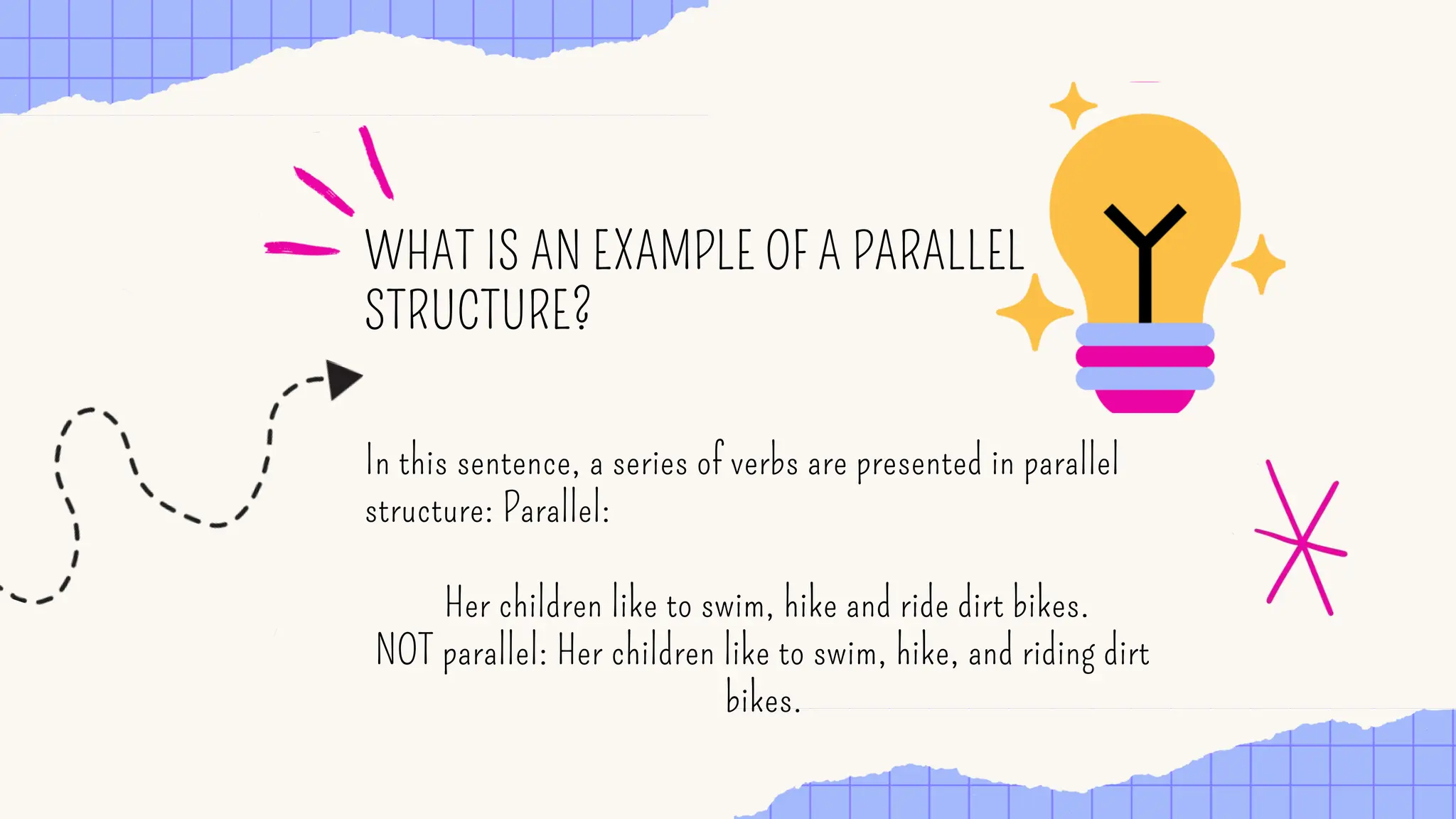 WHAT IS AN EXAMPLE OF A PARALLEL STRUCTURE?

In this sentence, a series of verbs are presented in parallel structure: Parallel:

Her children like to swim, hike and ride dirt bikes.
NOT parallel: Her children like to swim, hike, and riding dirt bikes.